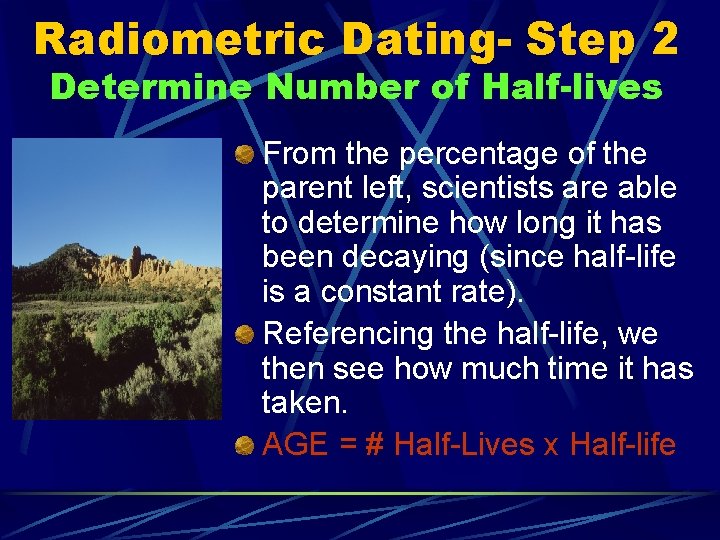 Radiometric Dating- Step 2
Determine Number of Half-lives

From the percentage of the parent left, scientists are able to determine how long it has been decaying (since half-life is a constant rate).

Referencing the half-life, we then see how much time it has taken.

AGE = # Half-Lives x Half-life